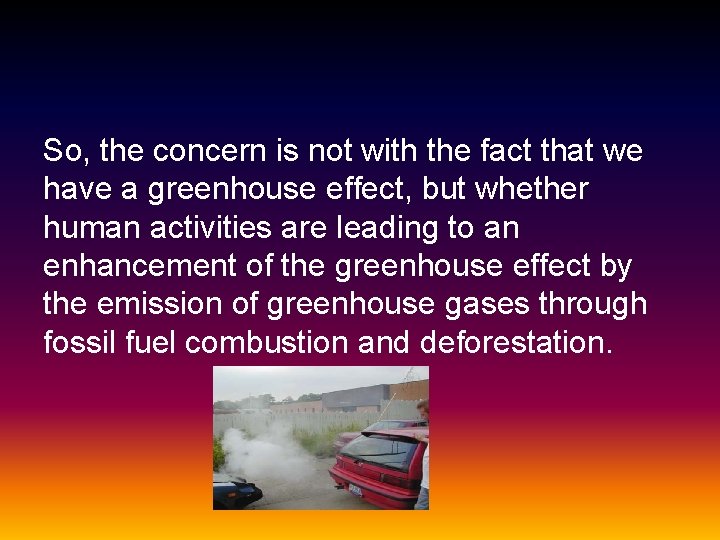 So, the concern is not with the fact that we have a greenhouse effect, but whether human activities are leading to an enhancement of the greenhouse effect by the emission of greenhouse gases through fossil fuel combustion and deforestation.